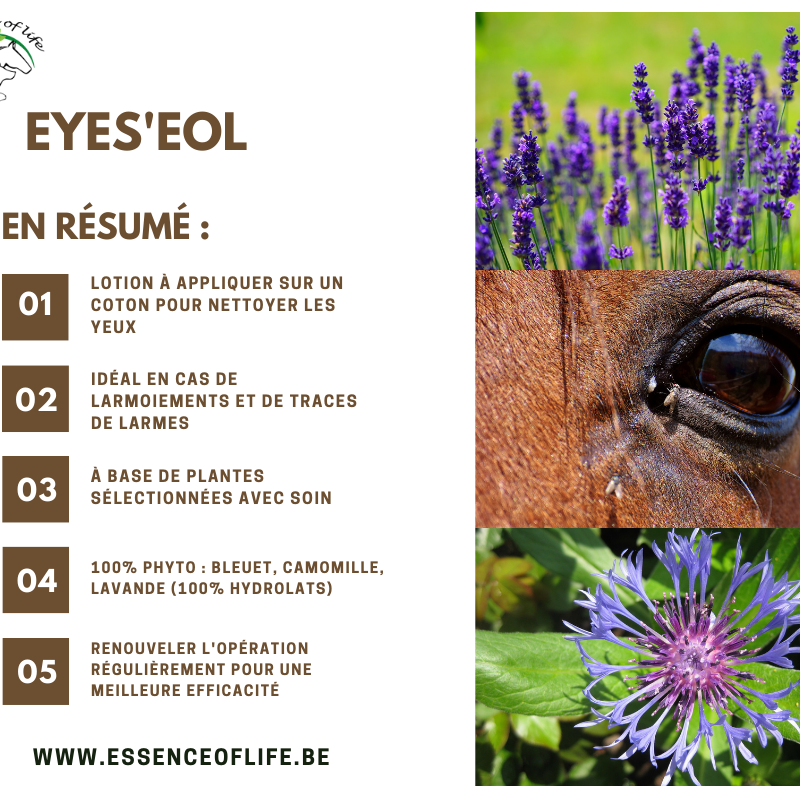 of life

EYES'EOL

EN RÉSUMÉ :

01 LOTION À APPLIQUER SUR UN COTON POUR NETTOYER LES YEUX

02 IDÉAL EN CAS DE LARMOIEMENTS ET DE TRACES DE LARMES

03 À BASE DE PLANTES SÉLECTIONNÉES AVEC SOIN

04 100% PHYTO : BLEUET, CAMOMILLE, LAVANDE (100% HYDROLATS)

05 RENOUVELER L'OPÉRATION RÉGULIÈREMENT POUR UNE MEILLEURE EFFICACITÉ

WWW.ESSENCEOFLIFE.BE